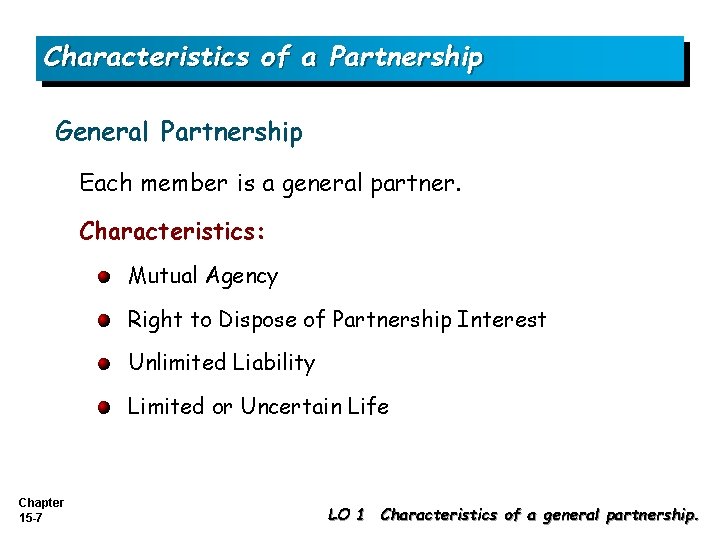 Characteristics of a Partnership

General Partnership

Each member is a general partner.

Characteristics:

Mutual Agency

Right to Dispose of Partnership Interest

Unlimited Liability

Limited or Uncertain Life

Chapter 15-7

LO 1 Characteristics of a general partnership.